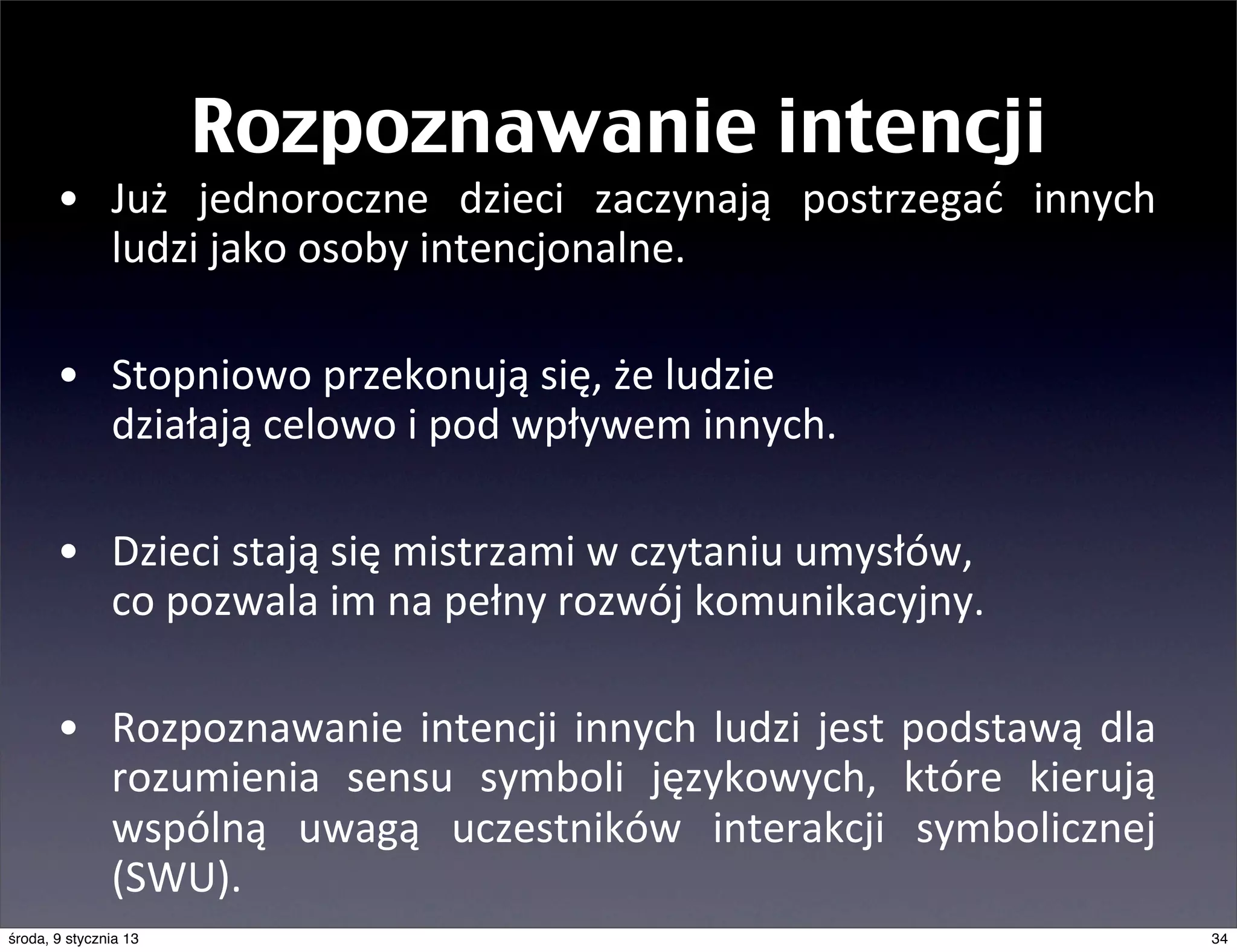 Rozpoznawanie intencji

• Już jednoroczne dzieci zaczynają postrzegać innych ludzi jako osoby intencjonalne.

• Stopniowo przekonują się, że ludzie działają celowo i pod wpływem innych.

• Dzieci stają się mistrzami w czytaniu umysłów, co pozwala im na pełny rozwój komunikacyjny.

• Rozpoznawanie intencji innych ludzi jest podstawą dla rozumienia sensu symboli językowych, które kierują wspólną uwagą uczestników interakcji symbolicznej (SWU).

środa, 9 stycznia 13

34